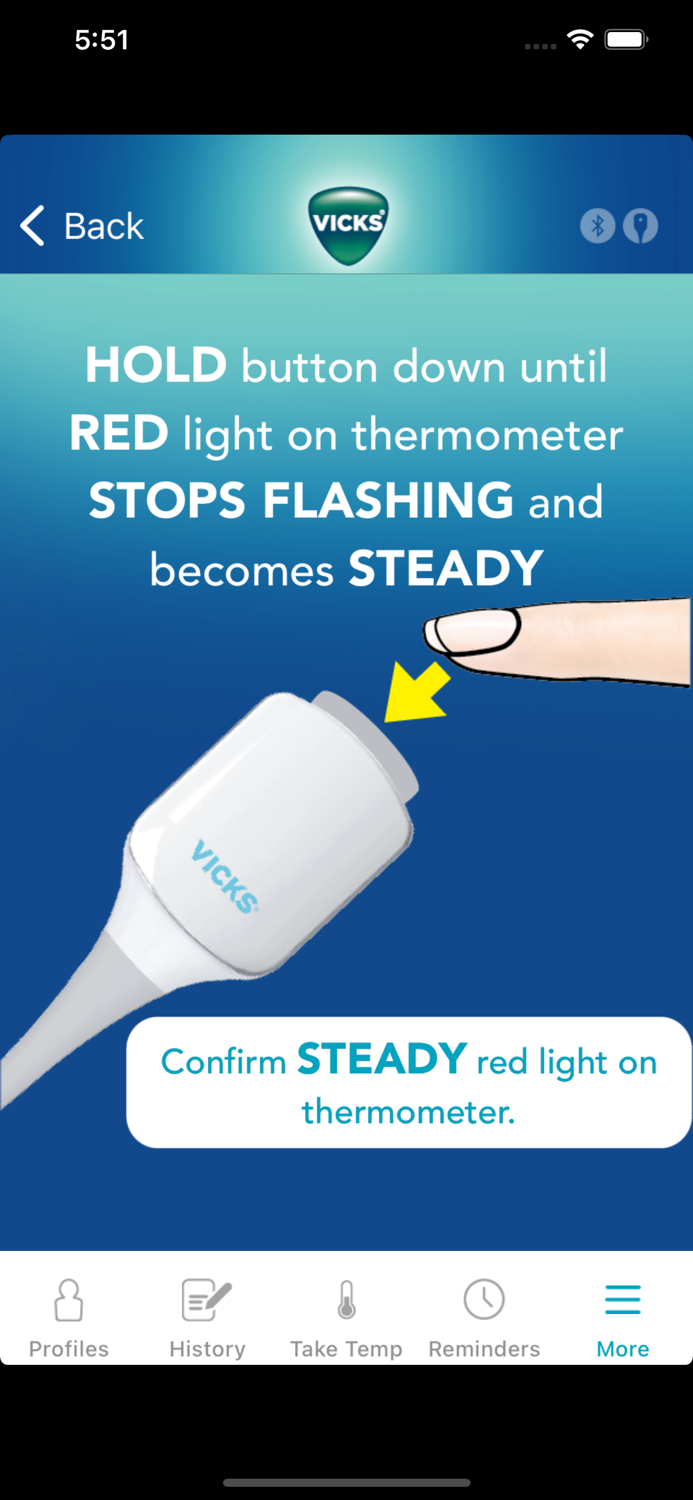 5:51

Back

VICKS

HOLD button down until RED light on thermometer STOPS FLASHING and becomes STEADY

VICKS

Confirm STEADY red light on thermometer.

Profiles
History
Take Temp
Reminders
More